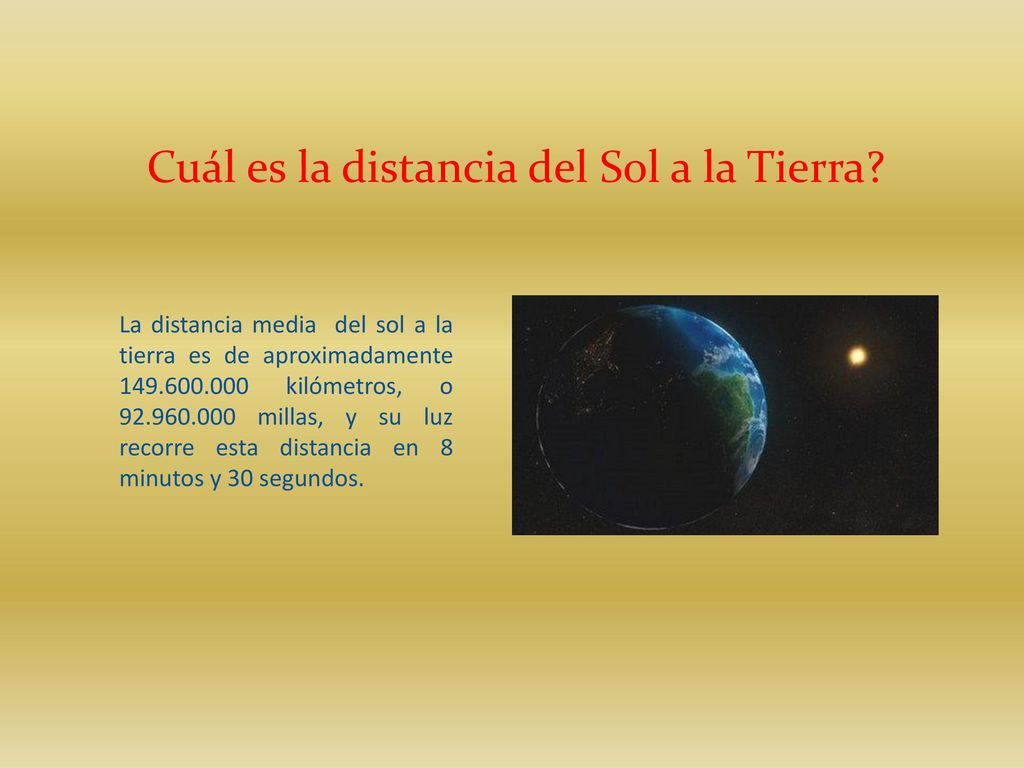 Cuál es la distancia del Sol a la Tierra?

La distancia media del sol a la tierra es de aproximadamente 149.600.000 kilómetros, o 92.960.000 millas, y su luz recorre esta distancia en 8 minutos y 30 segundos.